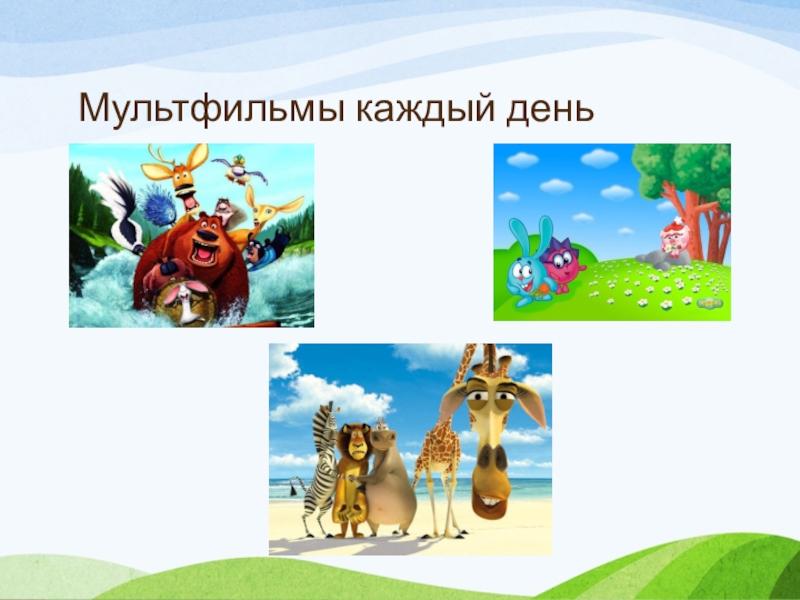 Мультфильмы каждый день